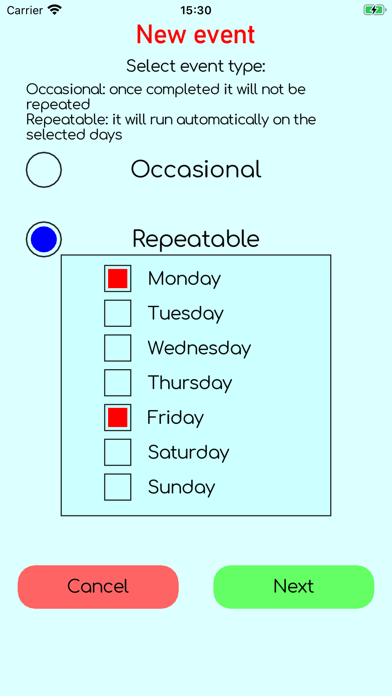 Carrier 15:30

New event

Select event type:

Occasional: once completed it will not be repeated
Repeatable: it will run automatically on the selected days

Occasional

Repeatable

Monday
Tuesday
Wednesday
Thursday
Friday
Saturday
Sunday

Cancel

Next